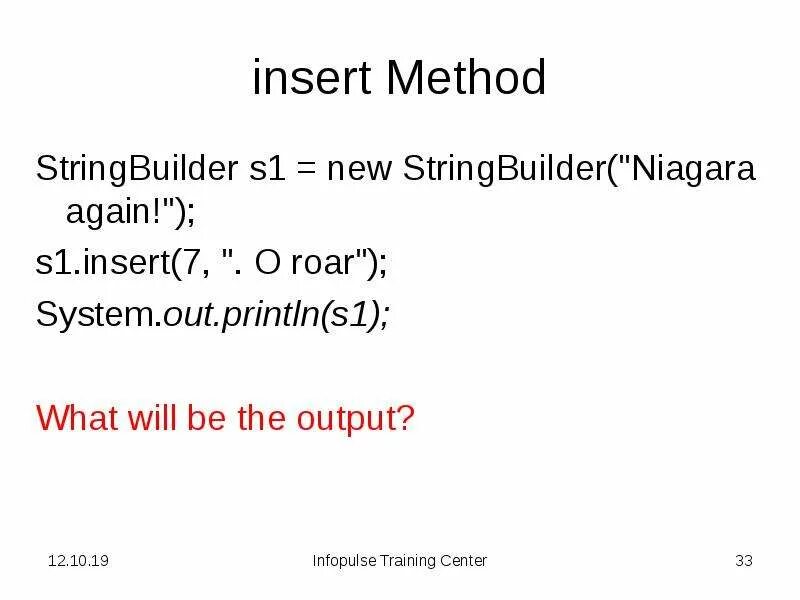 insert Method

StringBuilder s1 = new StringBuilder("Niagara again!");

s1.insert(7, ". O roar");

System.out.println(s1);

What will be the output?

12.10.19

Infopulse Training Center

33